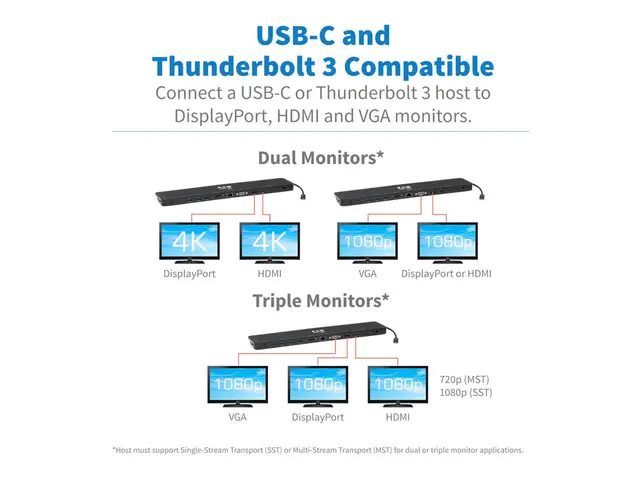 USB-C and Thunderbolt 3 Compatible

Connect a USB-C or Thunderbolt 3 host to DisplayPort, HDMI and VGA monitors.

Dual Monitors*

4K
DisplayPort

4K
HDMI

1080p
VGA

1080p
DisplayPort or HDMI

Triple Monitors*

1080p
VGA

1080p
DisplayPort

1080p
HDMI

720p (MST)
1080p (SST)

*Host must support Single-Stream Transport (SST) or Multi-Stream Transport (MST) for dual or triple monitor applications.